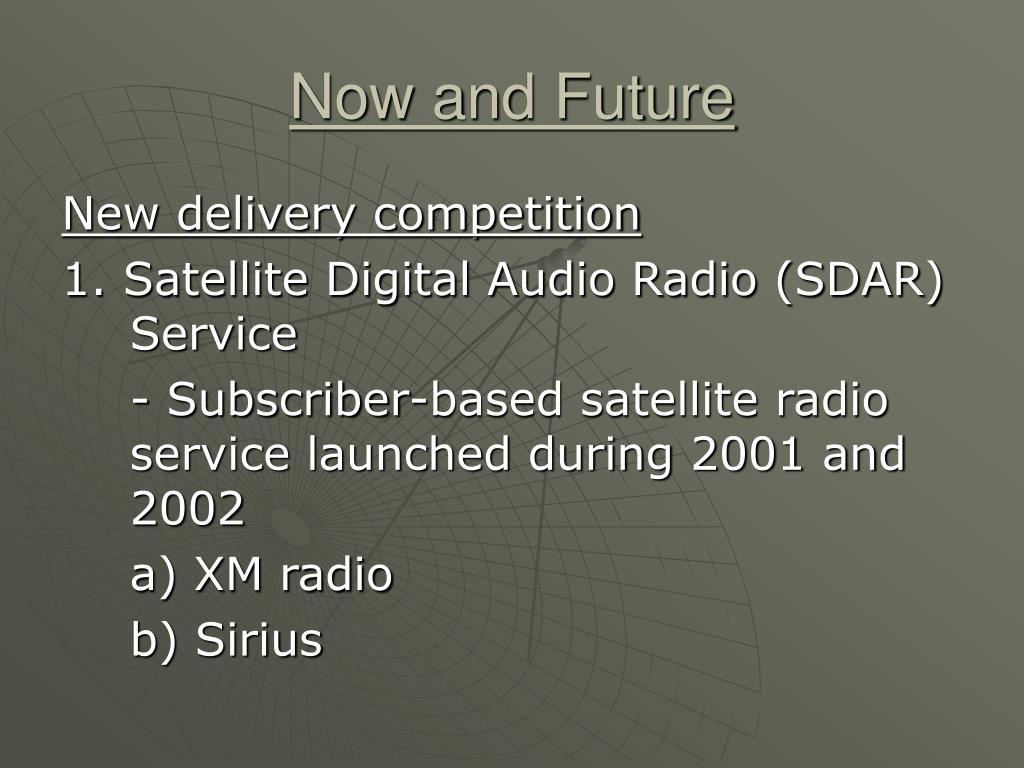 Now and Future

New delivery competition

1. Satellite Digital Audio Radio (SDAR) Service

- Subscriber-based satellite radio service launched during 2001 and 2002

a) XM radio

b) Sirius